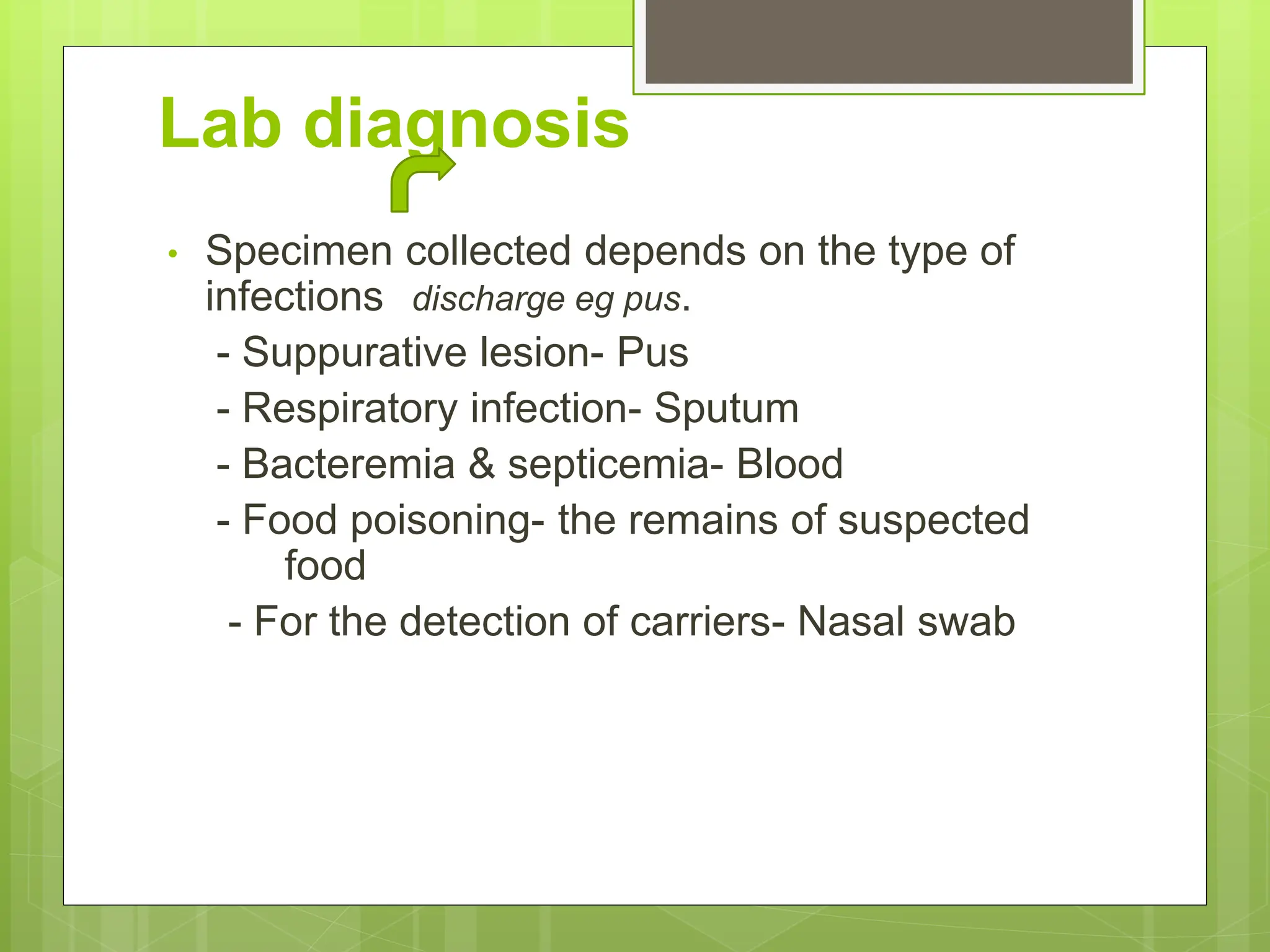 Lab diagnosis

• Specimen collected depends on the type of infections discharge eg pus.

- Suppurative lesion- Pus

- Respiratory infection- Sputum

- Bacteremia & septicemia- Blood

- Food poisoning- the remains of suspected food

- For the detection of carriers- Nasal swab